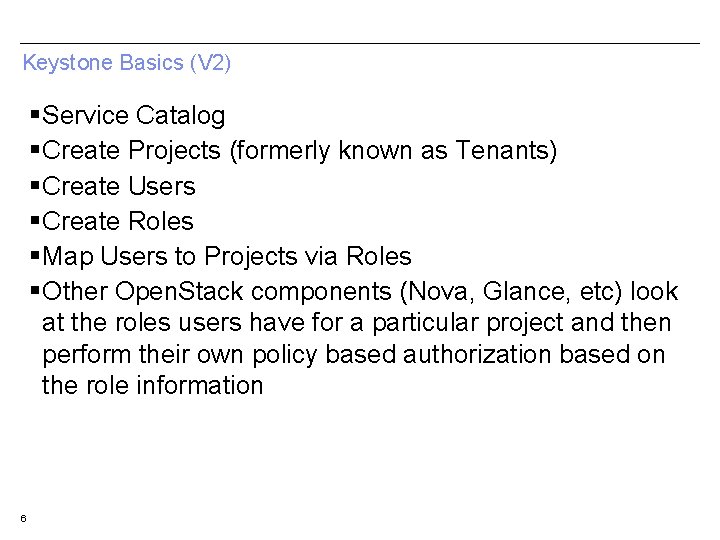 Keystone Basics (V2)

▪Service Catalog
▪Create Projects (formerly known as Tenants)
▪Create Users
▪Create Roles
▪Map Users to Projects via Roles
▪Other OpenStack components (Nova, Glance, etc) look at the roles users have for a particular project and then perform their own policy based authorization based on the role information

6